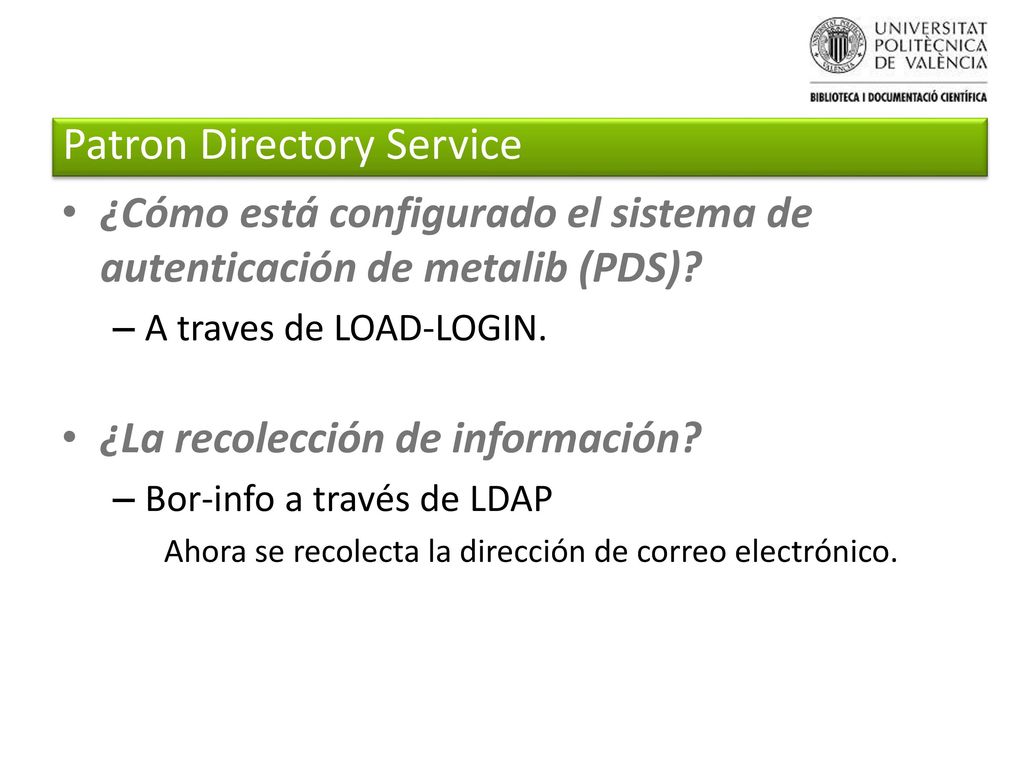 UNIVERSITAT POLITÈCNICA DE VALÈNCIA

BIBLIOTECA I DOCUMENTACIÓ CIENTÍFICA

Patron Directory Service

• ¿Cómo está configurado el sistema de autenticación de metalib (PDS)?

– A traves de LOAD-LOGIN.

• ¿La recolección de información?

– Bor-info a través de LDAP

Ahora se recolecta la dirección de correo electrónico.